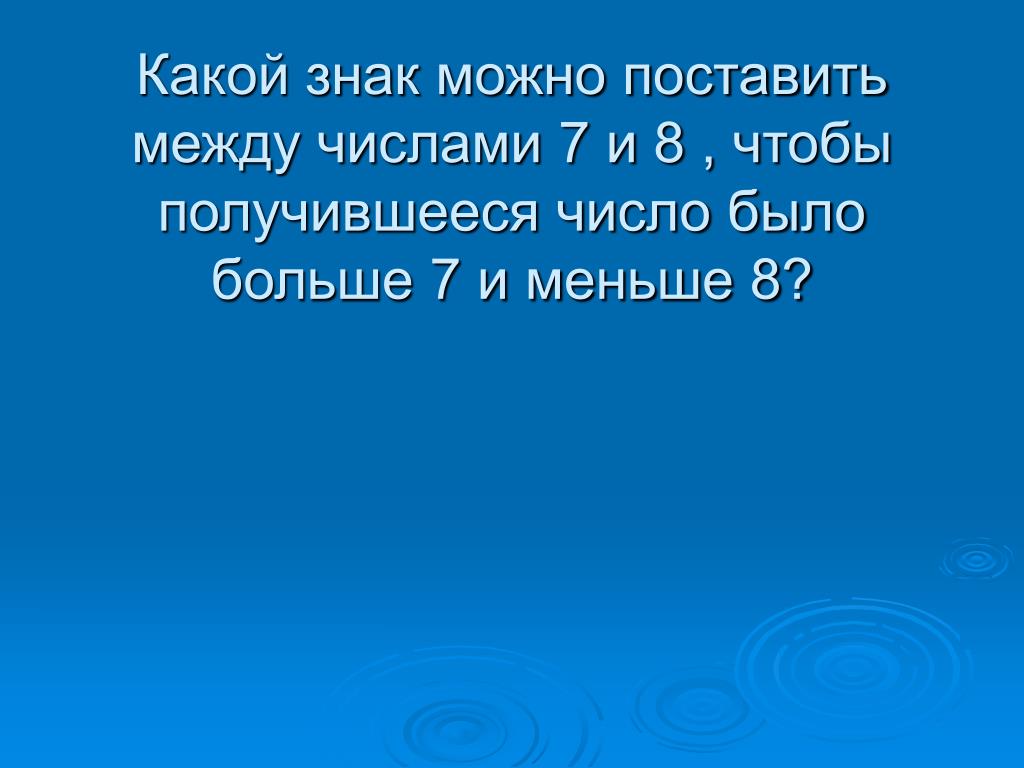 Какой знак можно поставить между числами 7 и 8 , чтобы получившееся число было больше 7 и меньше 8?